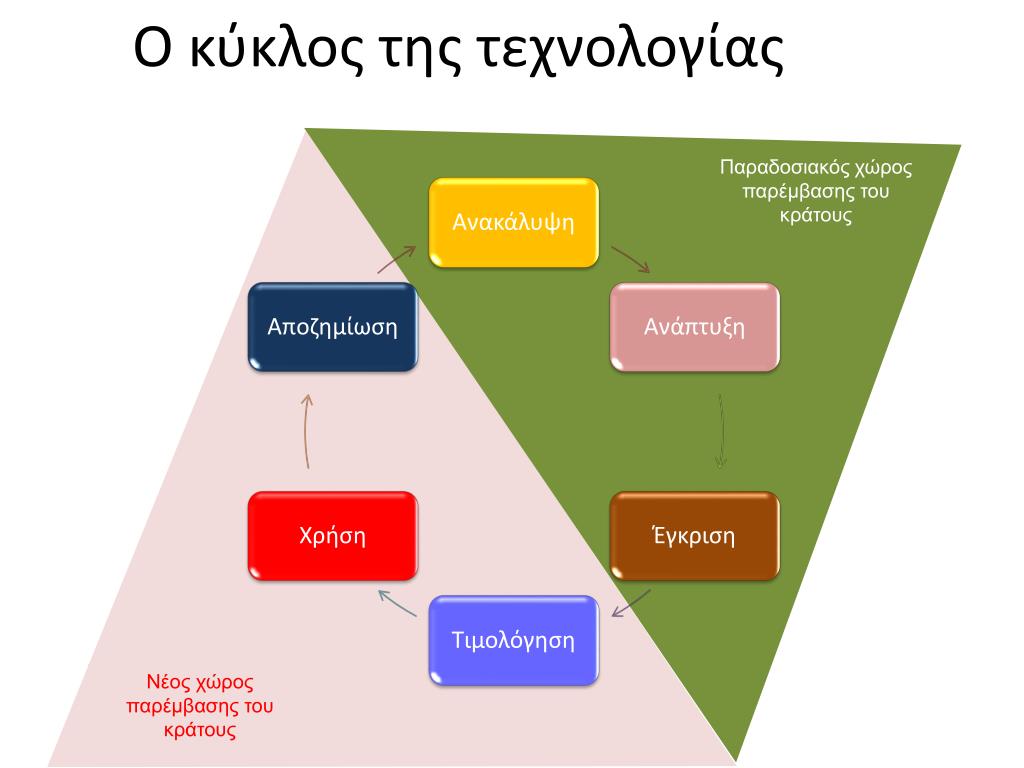 Ο κύκλος της τεχνολογίας

Παραδοσιακός χώρος παρέμβασης του κράτους

Ανακάλυψη

Ανάπτυξη

Έγκριση

Τιμολόγηση

Χρήση

Αποζημίωση

Νέος χώρος παρέμβασης του κράτους